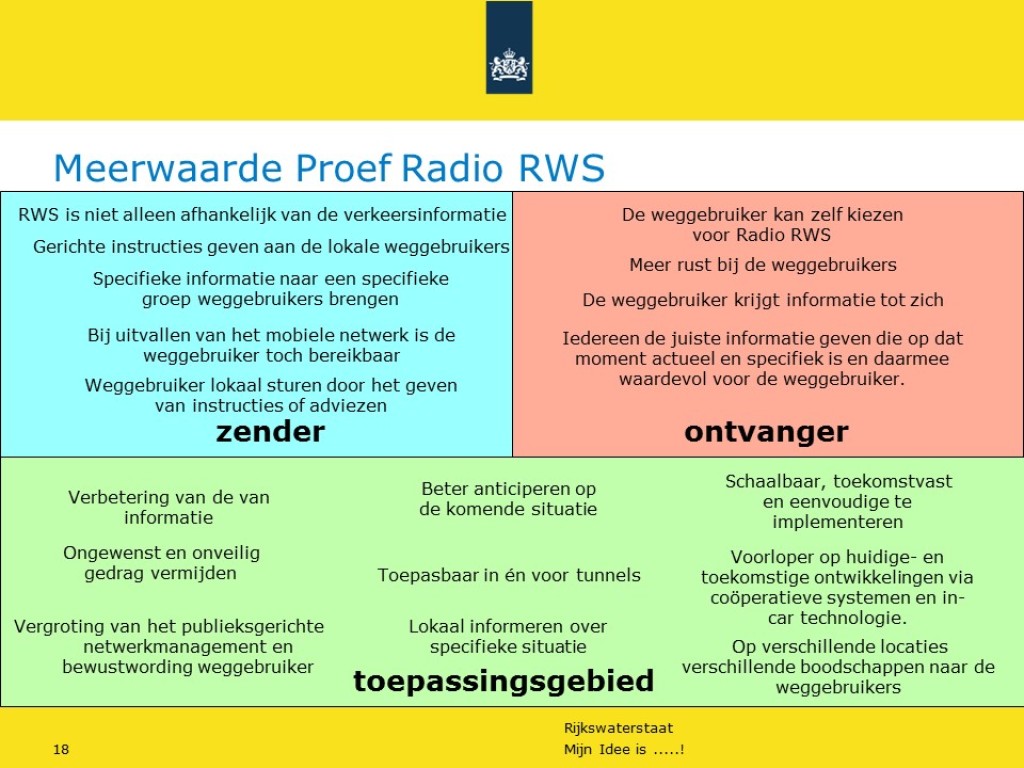 Meerwaarde Proef Radio RWS

RWS is niet alleen afhankelijk van de verkeersinformatie

Gerichte instructies geven aan de lokale weggebruikers

Specifieke informatie naar een specifieke groep weggebruikers brengen

Bij uitvallen van het mobiele netwerk is de weggebruiker toch bereikbaar

Weggebruiker lokaal sturen door het geven van instructies of adviezen

zender

De weggebruiker kan zelf kiezen voor Radio RWS

Meer rust bij de weggebruikers

De weggebruiker krijgt informatie tot zich

Iedereen de juiste informatie geven die op dat moment actueel en specifiek is en daarmee waardevol voor de weggebruiker.

ontvanger

Verbetering van de van informatie

Ongewenst en onveilig gedrag vermijden

Vergroting van het publieksgerichte netwerkmanagement en bewustwording weggebruiker

Beter anticiperen op de komende situatie

Toepasbaar in én voor tunnels

Lokaal informeren over specifieke situatie

toepassingsgebied

Schaalbaar, toekomstvast en eenvoudige te implementeren

Voorloper op huidige- en toekomstige ontwikkelingen via coöperatieve systemen en in-car technologie.

Op verschillende locaties verschillende boodschappen naar de weggebruikers

18

Rijkswaterstaat
Mijn Idee is .....!